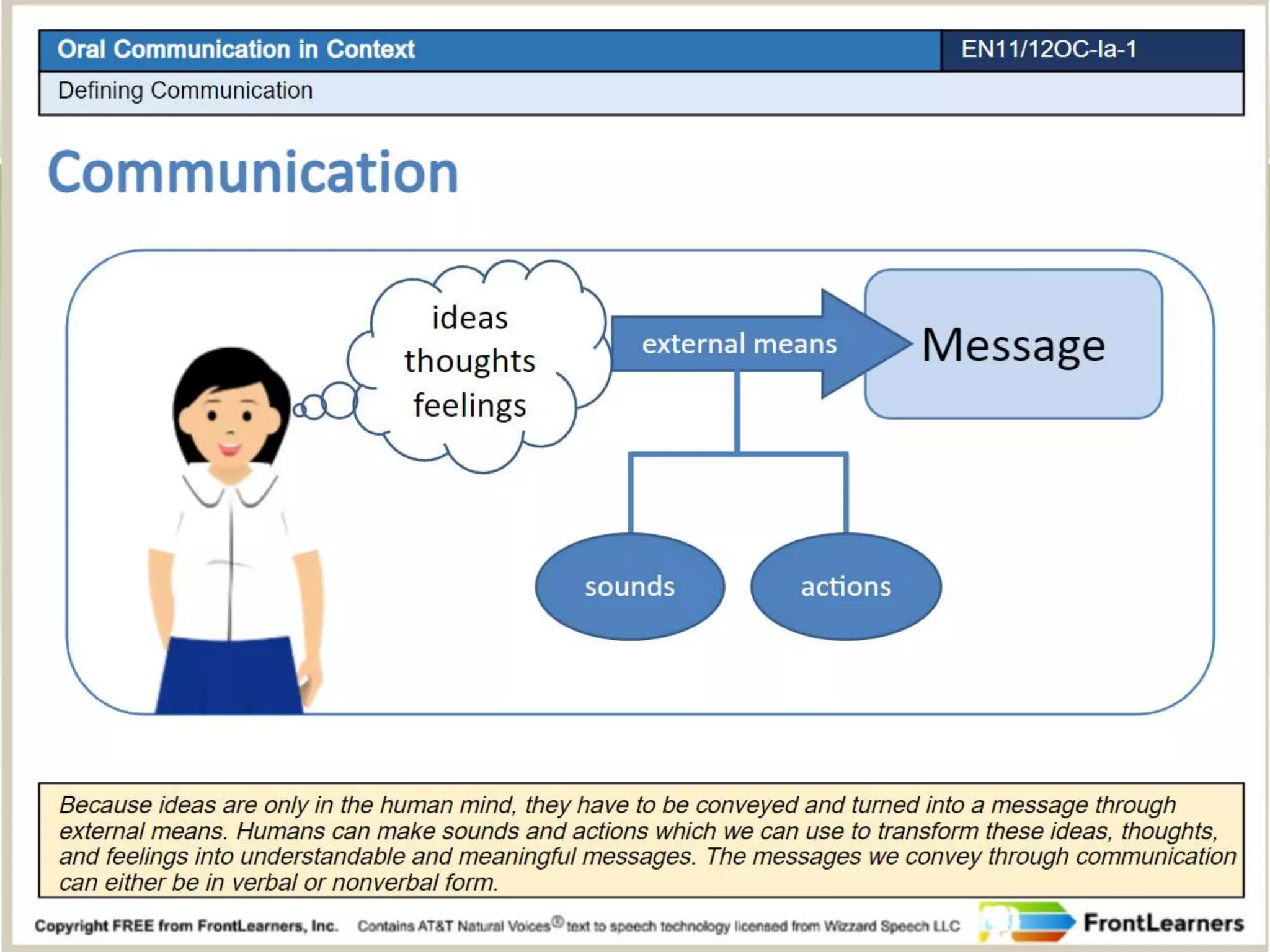 Oral Communication in Context

EN11/12OC-Ia-1

Defining Communication

Communication

ideas
thoughts
feelings

external means

Message

sounds

actions

Because ideas are only in the human mind, they have to be conveyed and turned into a message through external means. Humans can make sounds and actions which we can use to transform these ideas, thoughts, and feelings into understandable and meaningful messages. The messages we convey through communication can either be in verbal or nonverbal form.

Copyright FREE from FrontLearners, Inc. Contains AT&T Natural Voices® text to speech technology licensed from Wizzard Speech LLC

FrontLearners